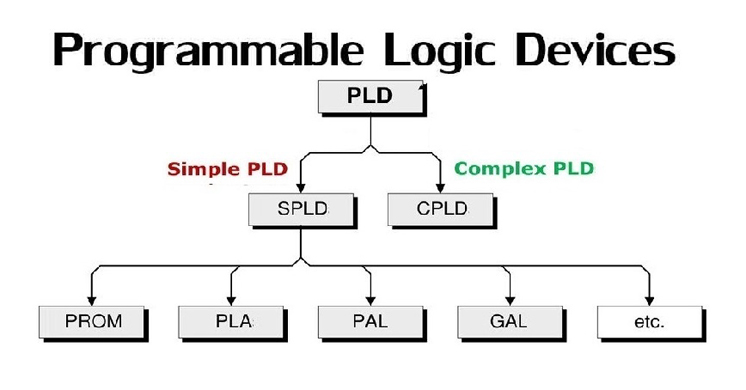 Programmable Logic Devices

PLD

Simple PLD

Complex PLD

SPLD

CPLD

PROM

PLA

PAL

GAL

etc.